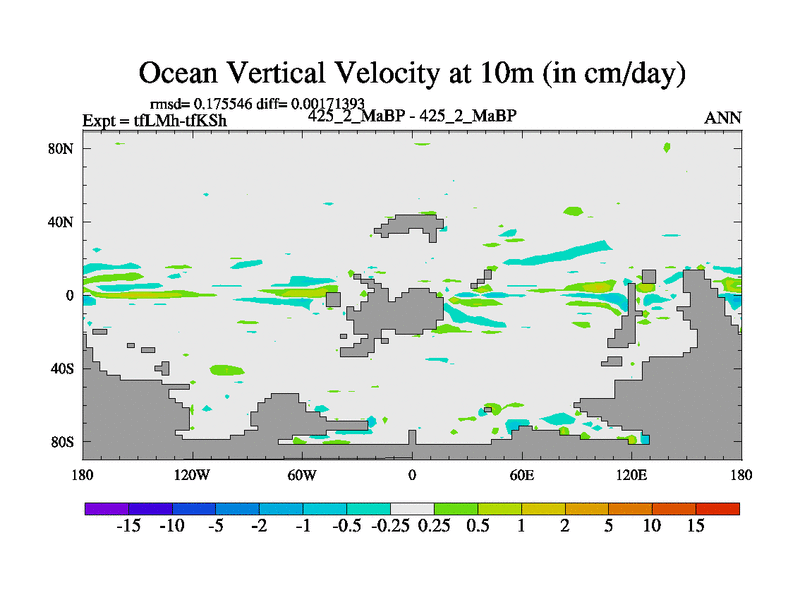 Ocean Vertical Velocity at 10m (in cm/day)

rmsd= 0.175546 diff= 0.00171393
Expt = tfLMh-tfKSh
425_2_MaBP - 425_2_MaBP
ANN

80N
40N
0
40S
80S

180
120W
60W
0
60E
120E
180

-15 -10 -5 -2 -1 -0.5 -0.25 0.25 0.5 1 2 5 10 15